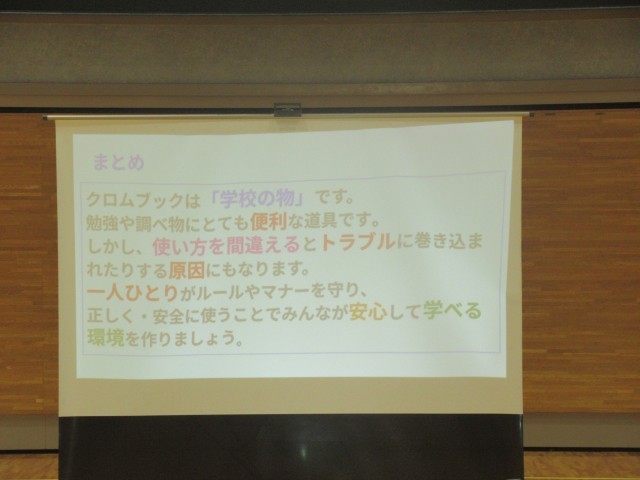 まとめ

クロムブックは「学校の物」です。
勉強や調べ物にとても便利な道具です。
しかし、使い方を間違えるとトラブルに巻き込まれたりする原因にもなります。
一人ひとりがルールやマナーを守り、
正しく・安全に使うことでみんなが安心して学べる環境を作りましょう。